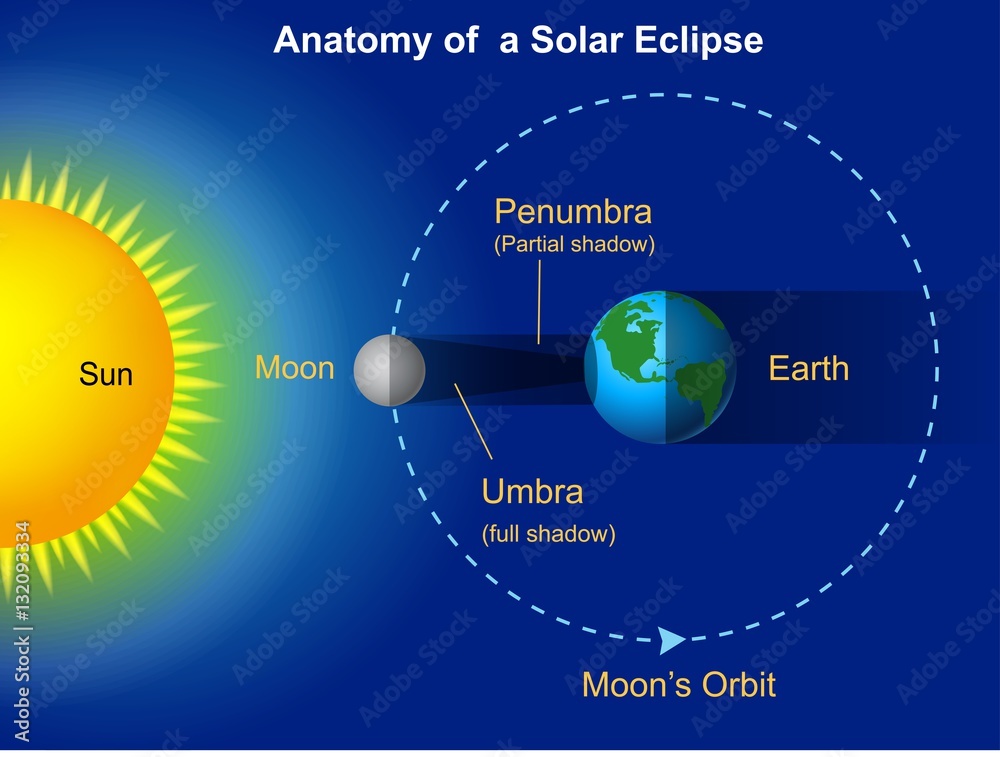 Anatomy of a Solar Eclipse

Penumbra
(Partial shadow)

Sun

Moon

Earth

Umbra
(full shadow)

Moon's Orbit

Adobe Stock | #132093334